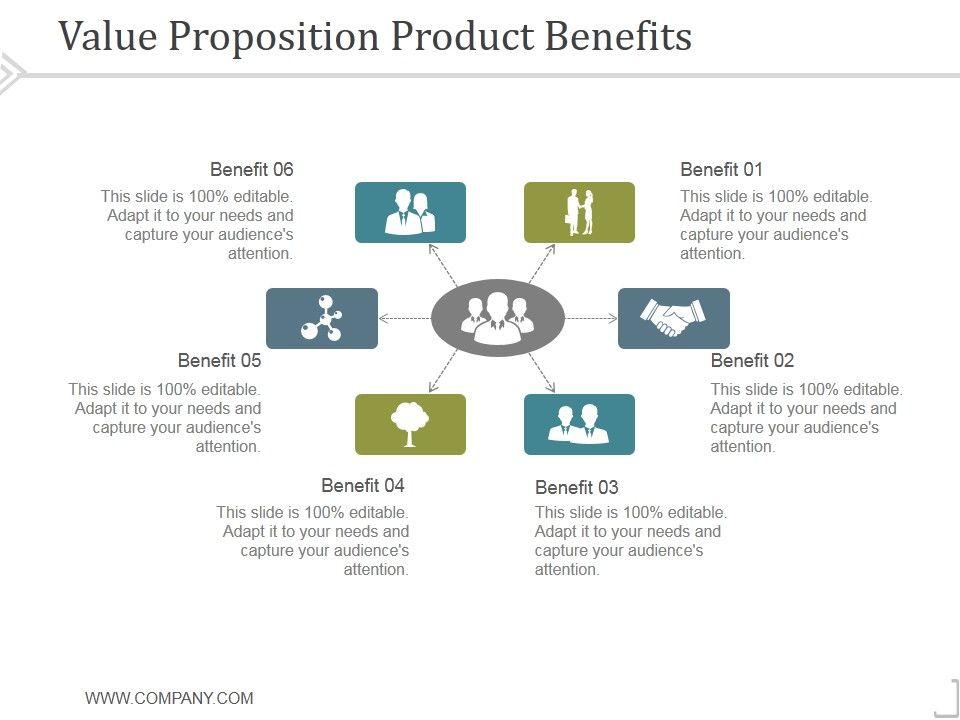 Value Proposition Product Benefits

Benefit 06
This slide is 100% editable. Adapt it to your needs and capture your audience's attention.

Benefit 01
This slide is 100% editable. Adapt it to your needs and capture your audience's attention.

Benefit 05
This slide is 100% editable. Adapt it to your needs and capture your audience's attention.

Benefit 02
This slide is 100% editable. Adapt it to your needs and capture your audience's attention.

Benefit 04
This slide is 100% editable. Adapt it to your needs and capture your audience's attention.

Benefit 03
This slide is 100% editable. Adapt it to your needs and capture your audience's attention.

WWW.COMPANY.COM